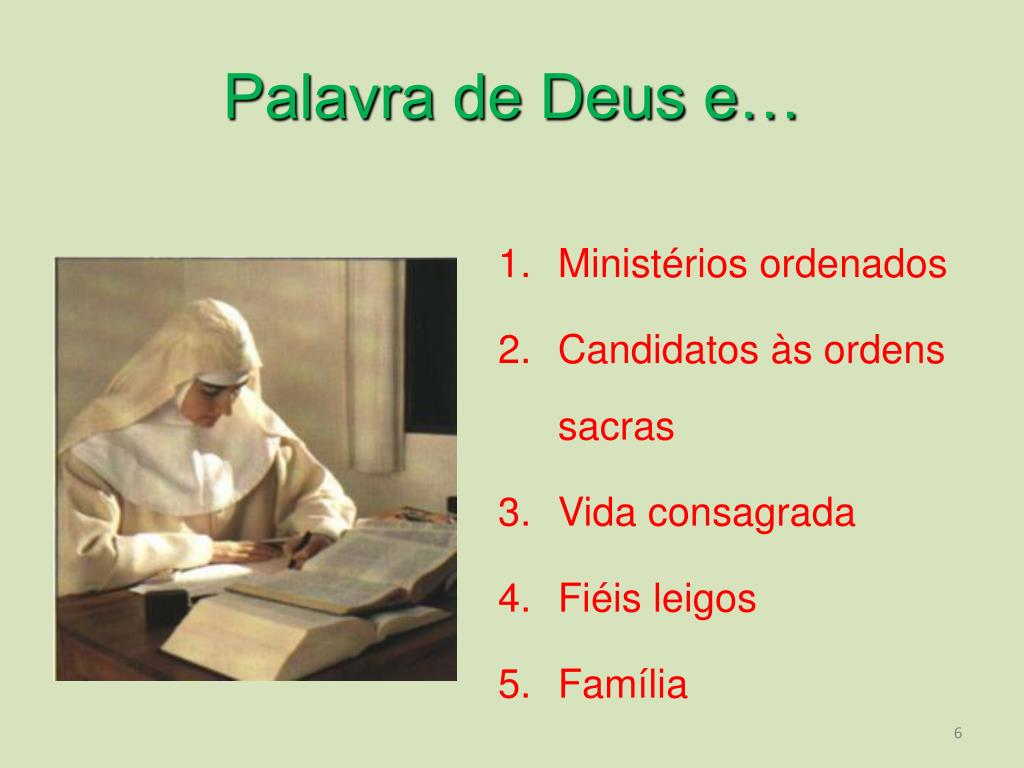 Palavra de Deus e…

1. Ministérios ordenados
2. Candidatos às ordens sacras
3. Vida consagrada
4. Fiéis leigos
5. Família

6